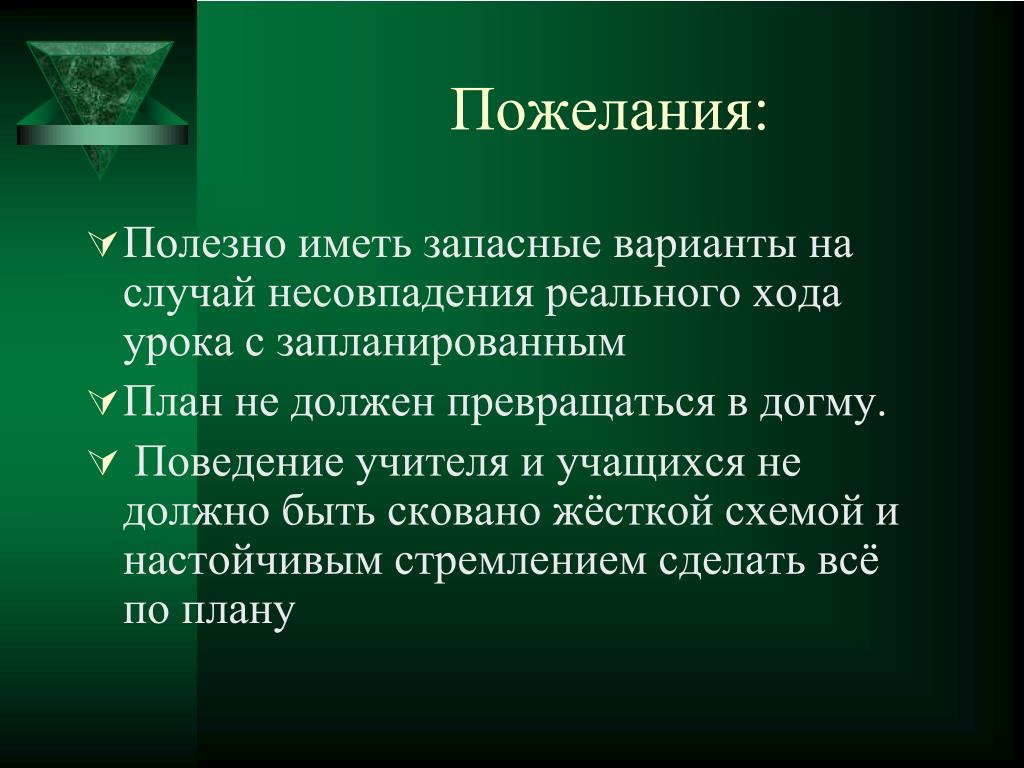 Пожелания:

Полезно иметь запасные варианты на случай несовпадения реального хода урока с запланированным

План не должен превращаться в догму.

Поведение учителя и учащихся не должно быть сковано жёсткой схемой и настойчивым стремлением сделать всё по плану